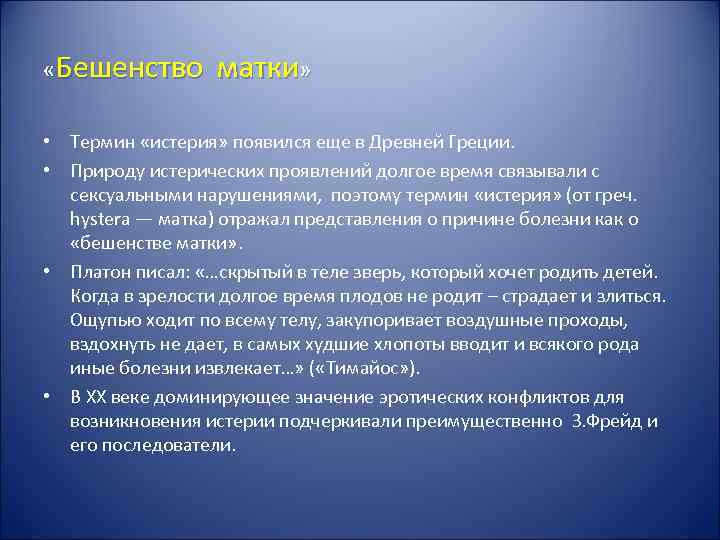 «Бешенство матки»

• Термин «истерия» появился еще в Древней Греции.

• Природу истерических проявлений долгое время связывали с сексуальными нарушениями, поэтому термин «истерия» (от греч. hystera — матка) отражал представления о причине болезни как о «бешенстве матки».

• Платон писал: «…скрытый в теле зверь, который хочет родить детей. Когда в зрелости долгое время плодов не родит – страдает и злиться. Ощупью ходит по всему телу, закупоривает воздушные проходы, вздохнуть не дает, в самых худшие хлопоты вводит и всякого рода иные болезни извлекает…» («Тимайос»).

• В XX веке доминирующее значение эротических конфликтов для возникновения истерии подчеркивали преимущественно З.Фрейд и его последователи.